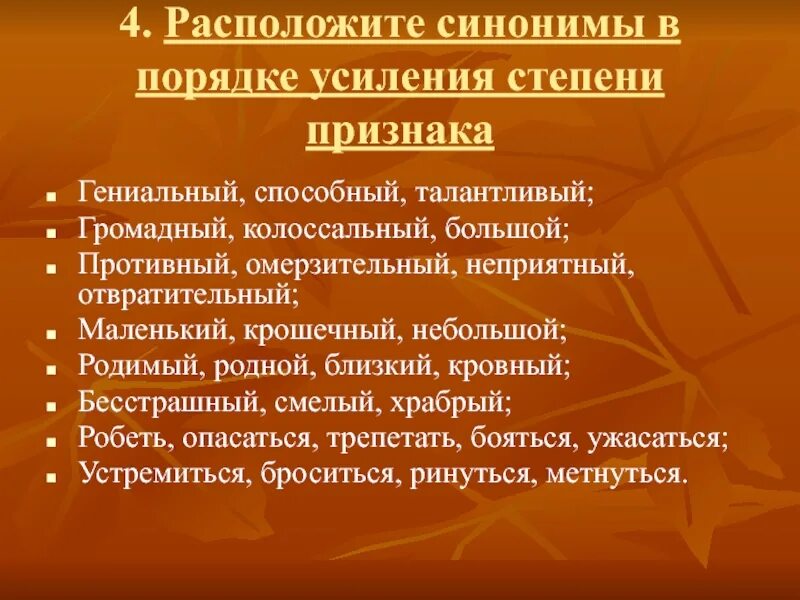 4. Расположите синонимы в порядке усиления степени признака

- Гениальный, способный, талантливый;
- Громадный, колоссальный, большой;
- Противный, омерзительный, неприятный, отвратительный;
- Маленький, крошечный, небольшой;
- Родимый, родной, близкий, кровный;
- Бесстрашный, смелый, храбрый;
- Робеть, опасаться, трепетать, бояться, ужасаться;
- Устремиться, броситься, ринуться, метнуться.